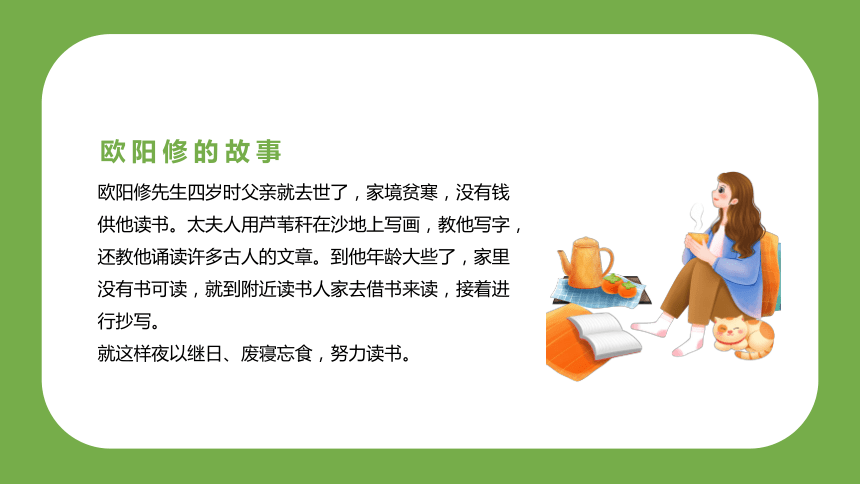 欧阳修的故事

欧阳修先生四岁时父亲就去世了，家境贫寒，没有钱供他读书。太夫人用芦苇秆在沙地上写画，教他写字，还教他诵读许多古人的文章。到他年龄大些了，家里没有书可读，就到附近读书人家去借书来读，接着进行抄写。

就这样夜以继日、废寝忘食，努力读书。